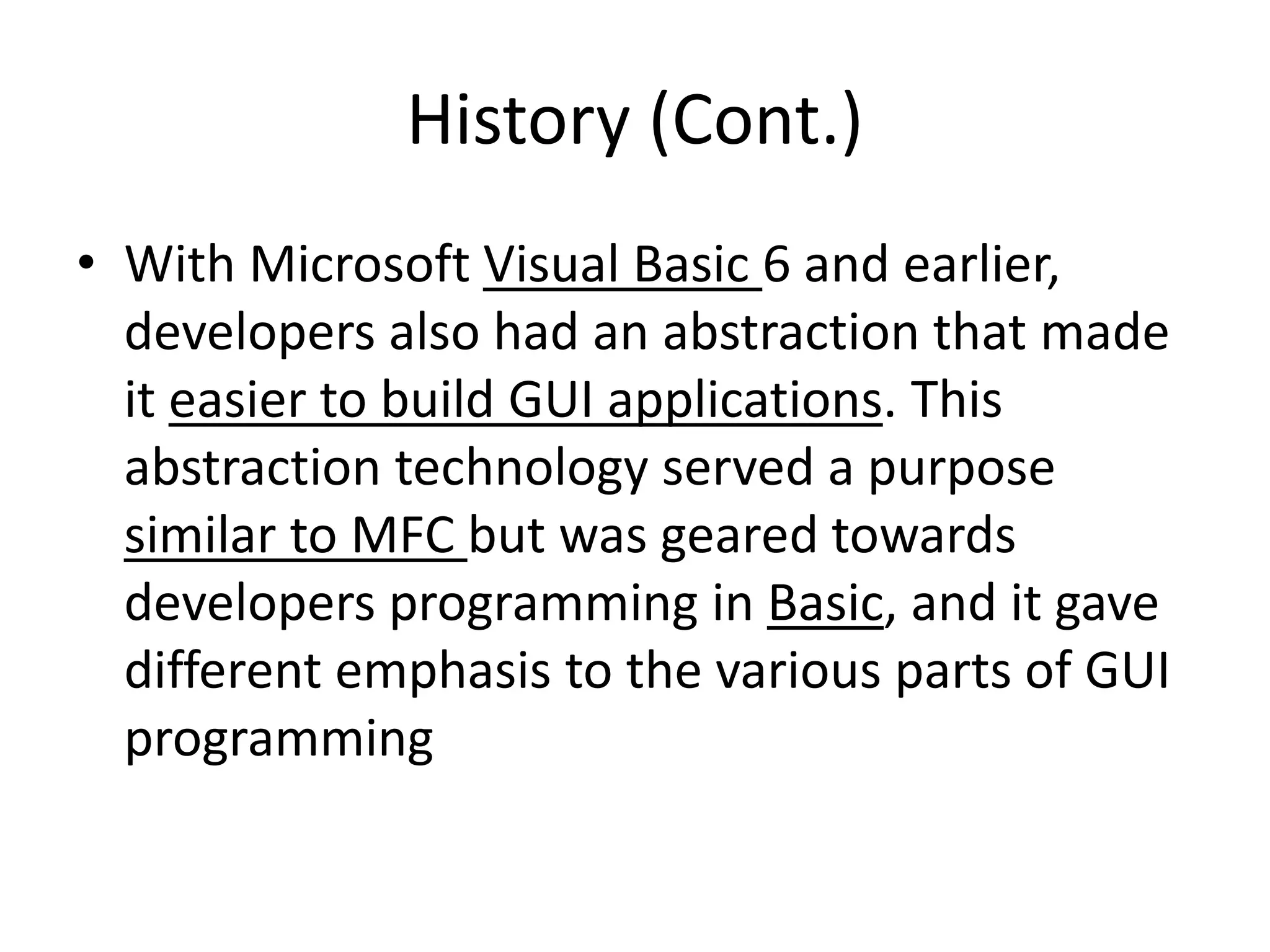 History (Cont.)

• With Microsoft Visual Basic 6 and earlier, developers also had an abstraction that made it easier to build GUI applications. This abstraction technology served a purpose similar to MFC but was geared towards developers programming in Basic, and it gave different emphasis to the various parts of GUI programming